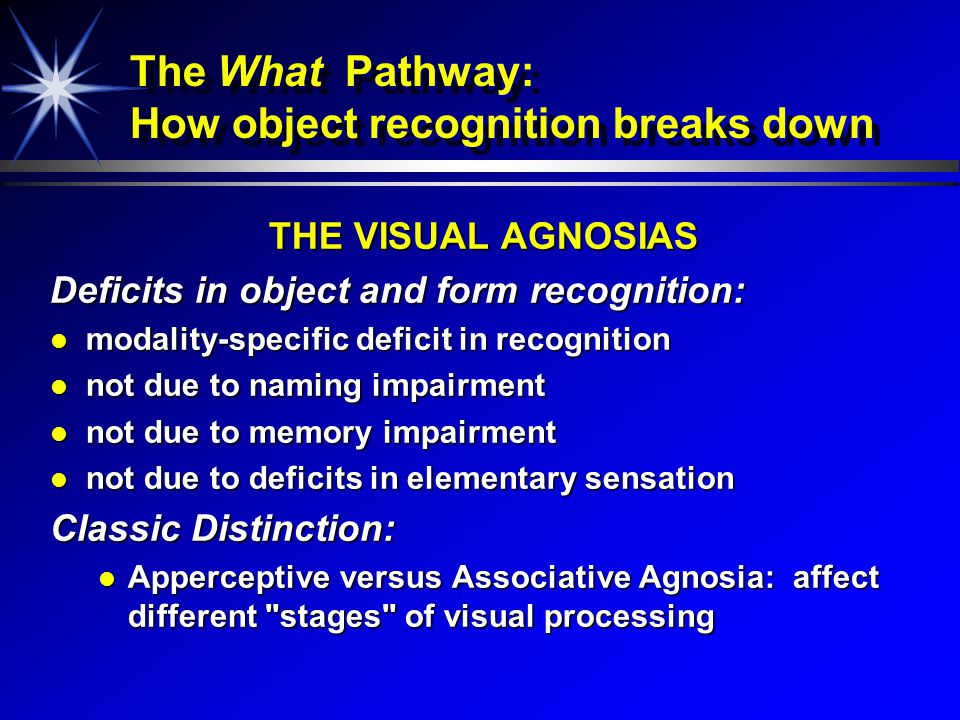 The What Pathway:
How object recognition breaks down

THE VISUAL AGNOSIAS

Deficits in object and form recognition:

- modality-specific deficit in recognition
- not due to naming impairment
- not due to memory impairment
- not due to deficits in elementary sensation

Classic Distinction:

- Apperceptive versus Associative Agnosia: affect different "stages" of visual processing